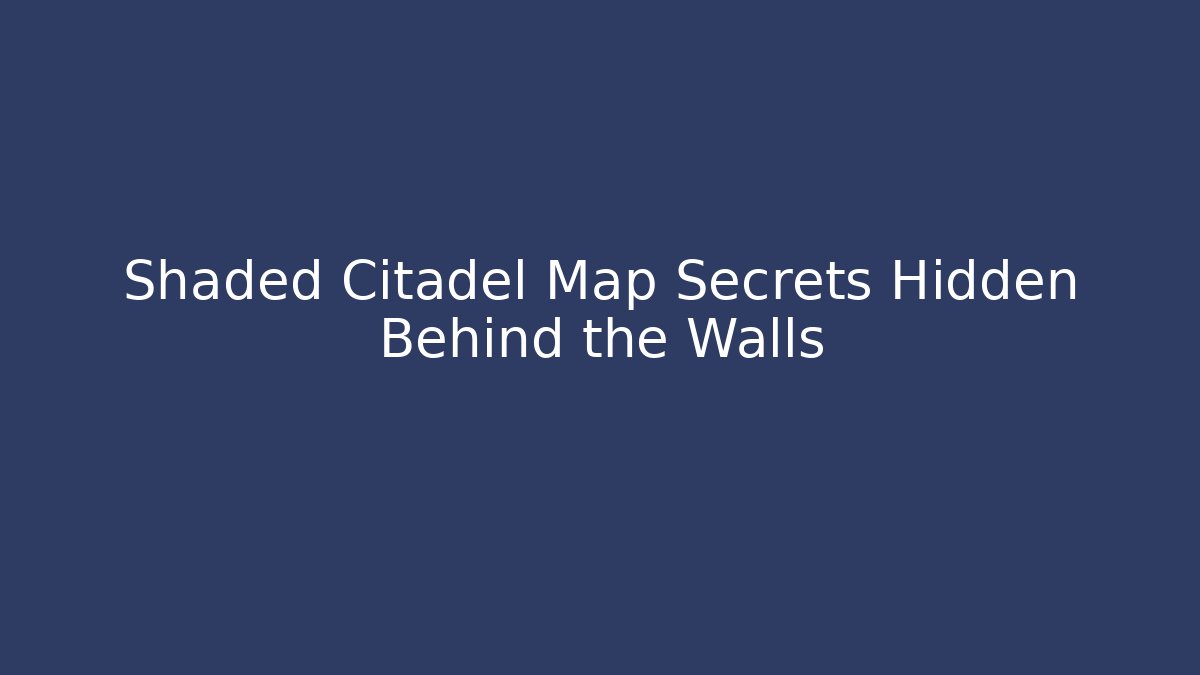 Shaded Citadel Map Secrets Hidden Behind the Walls